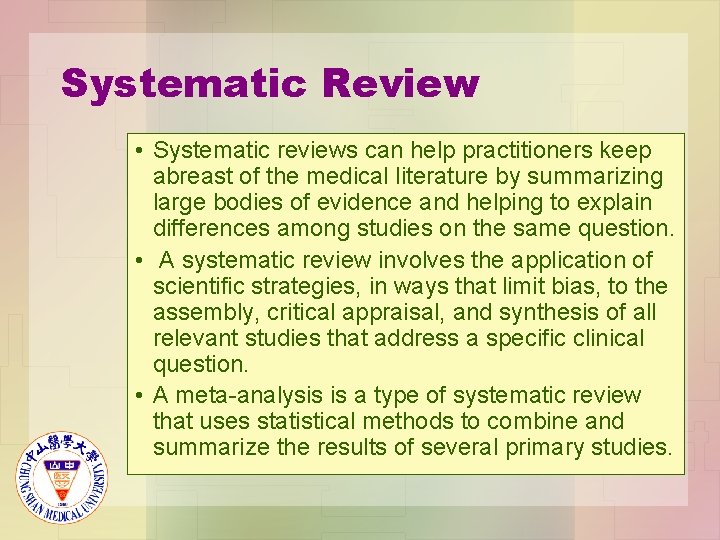 Systematic Review

• Systematic reviews can help practitioners keep abreast of the medical literature by summarizing large bodies of evidence and helping to explain differences among studies on the same question.
• A systematic review involves the application of scientific strategies, in ways that limit bias, to the assembly, critical appraisal, and synthesis of all relevant studies that address a specific clinical question.
• A meta-analysis is a type of systematic review that uses statistical methods to combine and summarize the results of several primary studies.

中山醫學大學
CHUNG SHAN MEDICAL UNIVERSITY